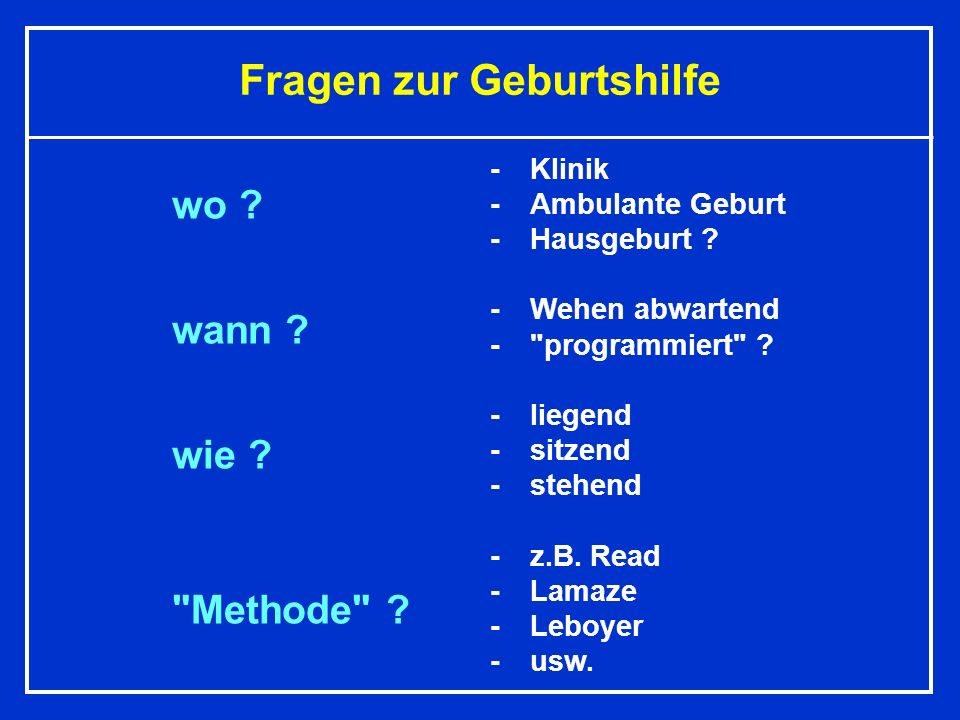 Fragen zur Geburtshilfe

wo ?
- Klinik
- Ambulante Geburt
- Hausgeburt ?

wann ?
- Wehen abwartend
- "programmiert" ?

wie ?
- liegend
- sitzend
- stehend

"Methode" ?
- z.B. Read
- Lamaze
- Leboyer
- usw.